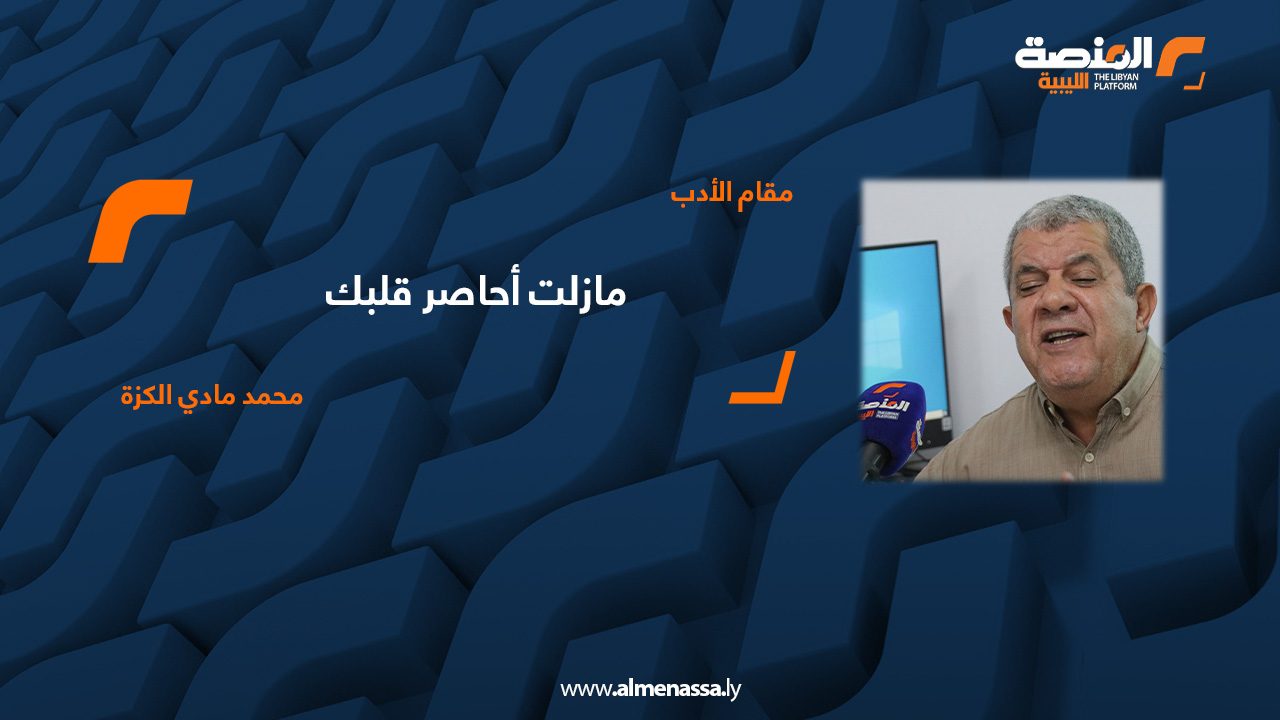 المنصة الليبية
THE LIBYAN PLATFORM

مقام الأدب

مازلت أحاصر قلبك

محمد مادي الكزة

المنصة

www.almenassa.ly